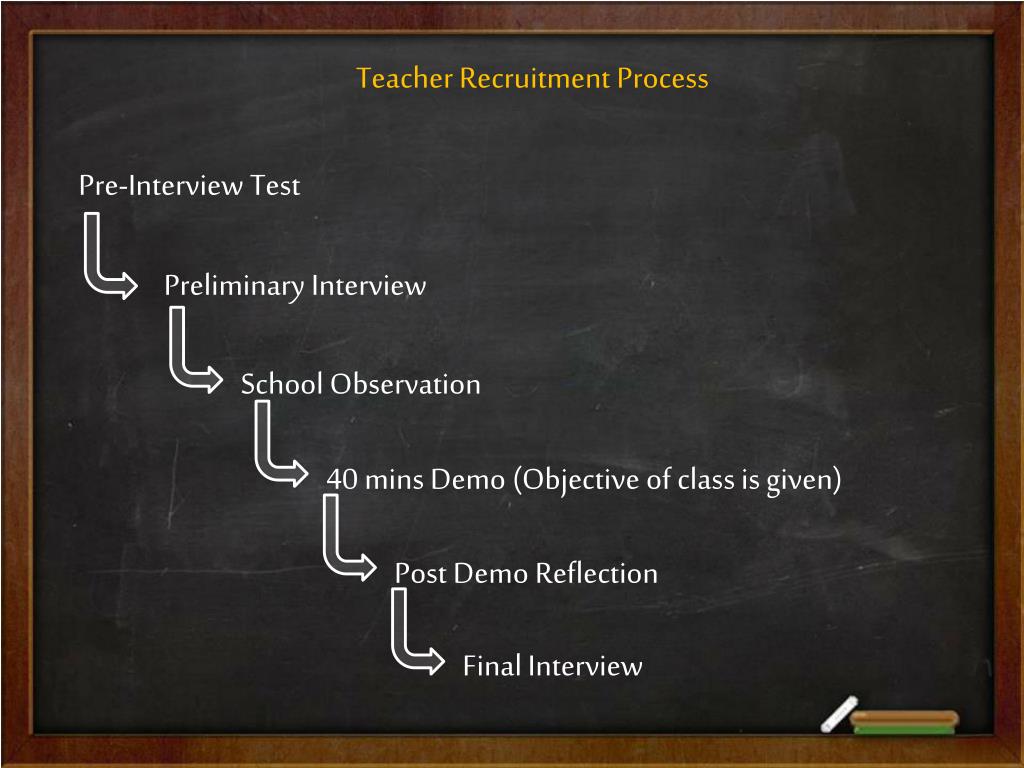 Teacher Recruitment Process

Pre-Interview Test

Preliminary Interview

School Observation

40 mins Demo (Objective of class is given)

Post Demo Reflection

Final Interview